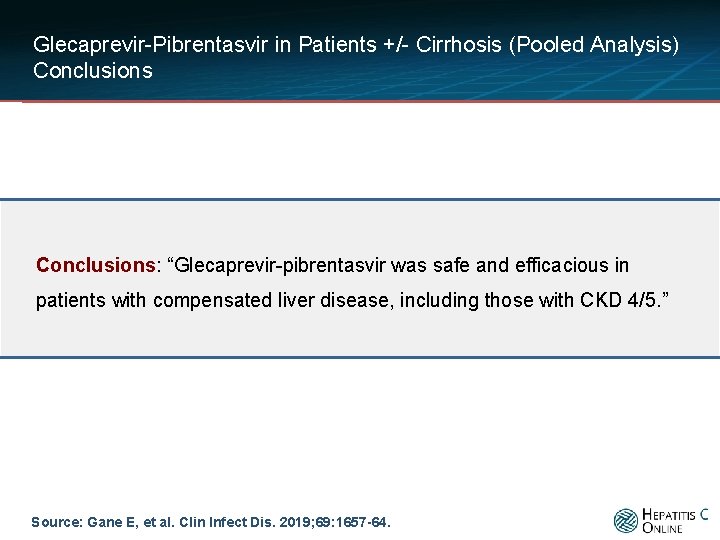 Glecaprevir-Pibrentasvir in Patients +/- Cirrhosis (Pooled Analysis)
Conclusions

Conclusions: “Glecaprevir-pibrentasvir was safe and efficacious in patients with compensated liver disease, including those with CKD 4/5.”

Source: Gane E, et al. Clin Infect Dis. 2019;69:1657-64.

HEPATITIS C ONLINE